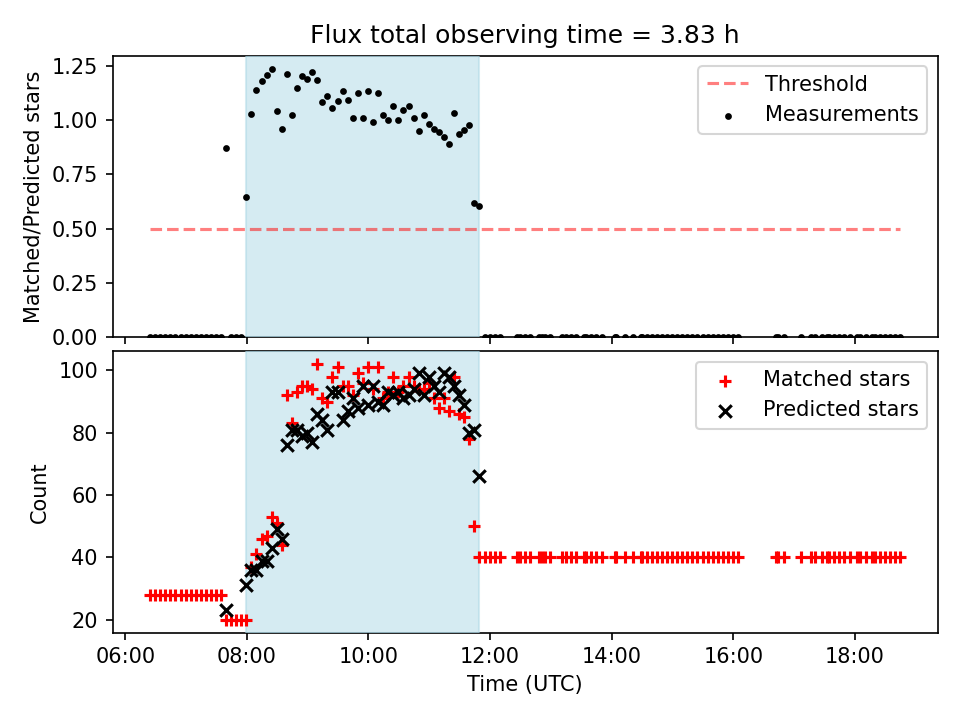 Flux total observing time = 3.83 h

Matched/Predicted stars

1.25
1.00
0.75
0.50
0.25
0.00

Threshold
Measurements

Count

100
80
60
40
20

Matched stars
Predicted stars

06:00
08:00
10:00
12:00
14:00
16:00
18:00

Time (UTC)